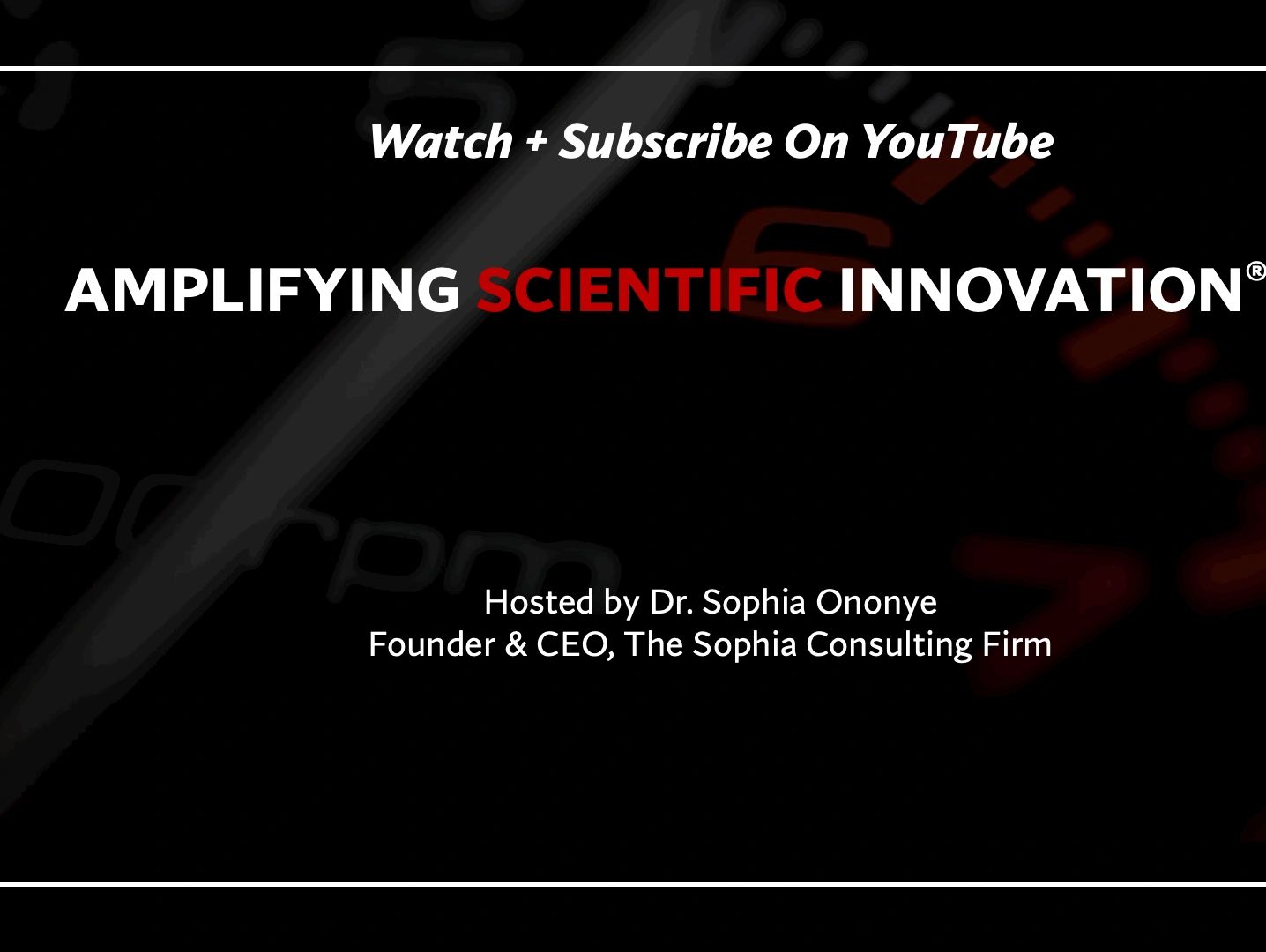 Watch + Subscribe On YouTube

AMPLIFYING SCIENTIFIC INNOVATION®

Hosted by Dr. Sophia Ononye
Founder & CEO, The Sophia Consulting Firm